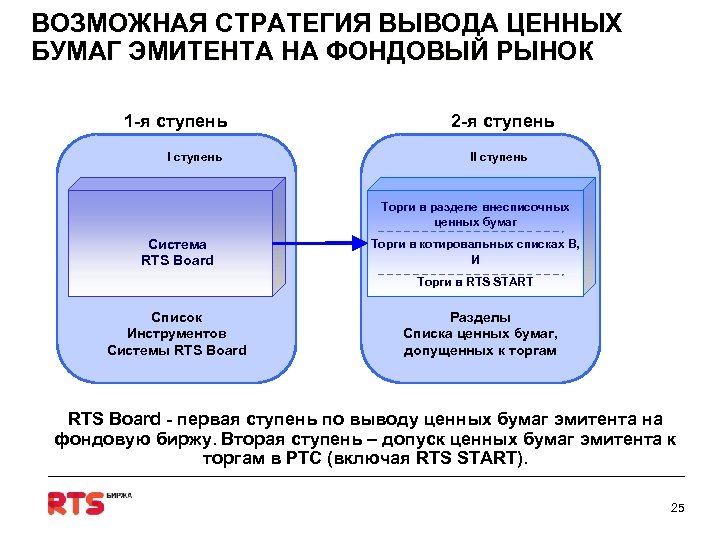 ВОЗМОЖНАЯ СТРАТЕГИЯ ВЫВОДА ЦЕННЫХ БУМАГ ЭМИТЕНТА НА ФОНДОВЫЙ РЫНОК

1-я ступень

I ступень

Система RTS Board

Список Инструментов Системы RTS Board

2-я ступень

II ступень

Торги в разделе внесписочных ценных бумаг

Торги в котировальных списках В, И

Торги в RTS START

Разделы Списка ценных бумаг, допущенных к торгам

RTS Board - первая ступень по выводу ценных бумаг эмитента на фондовую биржу. Вторая ступень – допуск ценных бумаг эмитента к торгам в РТС (включая RTS START).

RTS БИРЖА

25